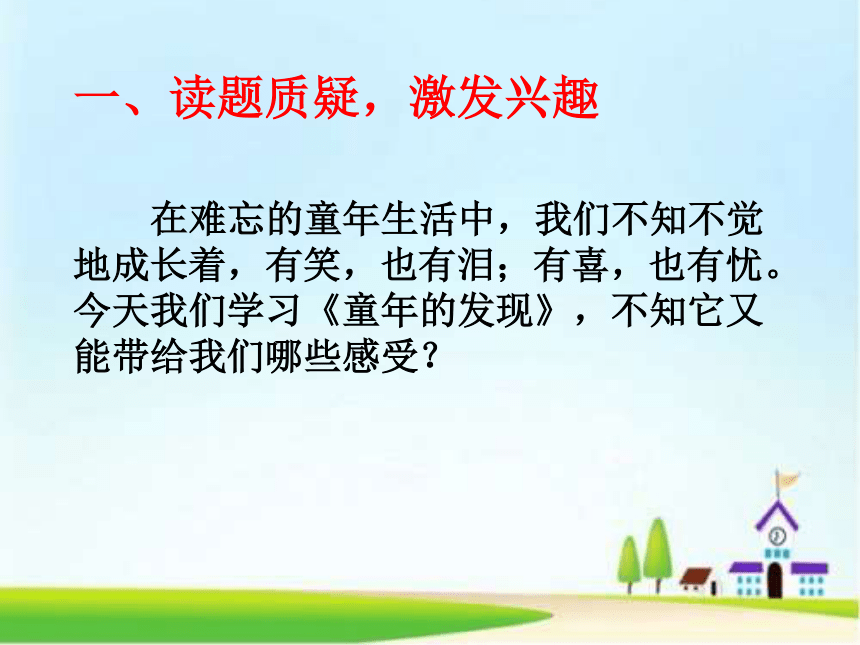 一、读题质疑，激发兴趣

在难忘的童年生活中，我们不知不觉地成长着，有笑，也有泪；有喜，也有忧。今天我们学习《童年的发现》，不知它又能带给我们哪些感受？